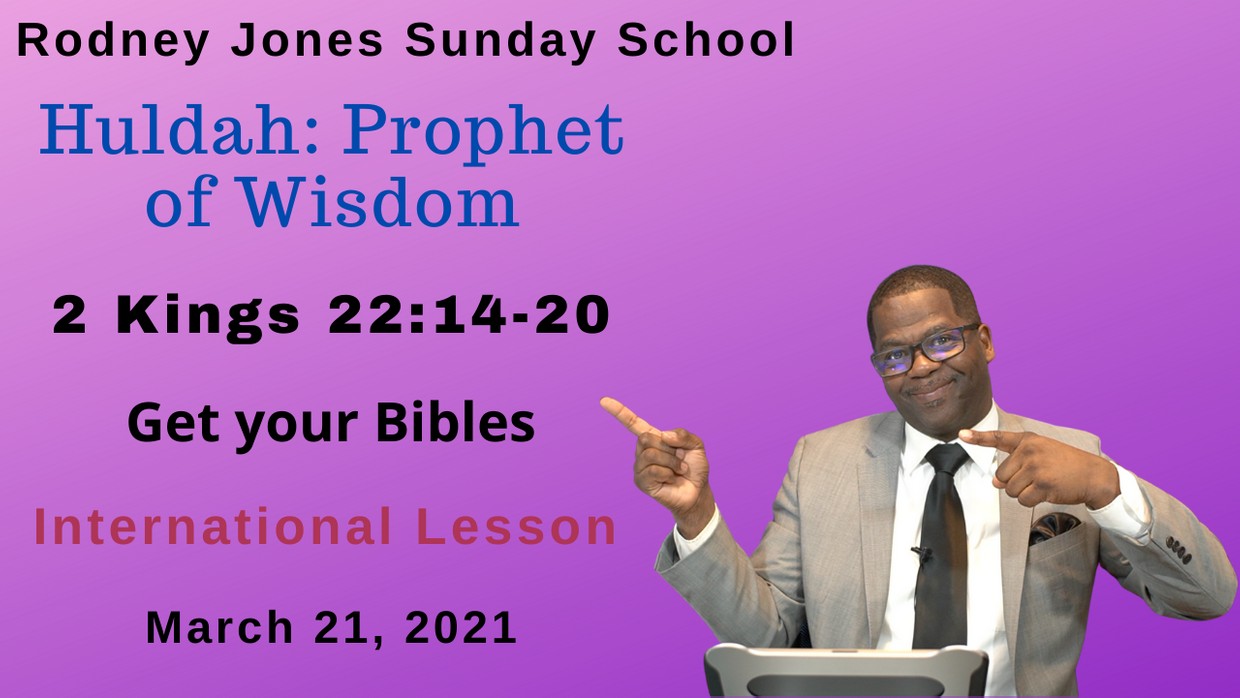 Rodney Jones Sunday School

Huldah: Prophet of Wisdom

2 Kings 22:14-20

Get your Bibles

International Lesson

March 21, 2021